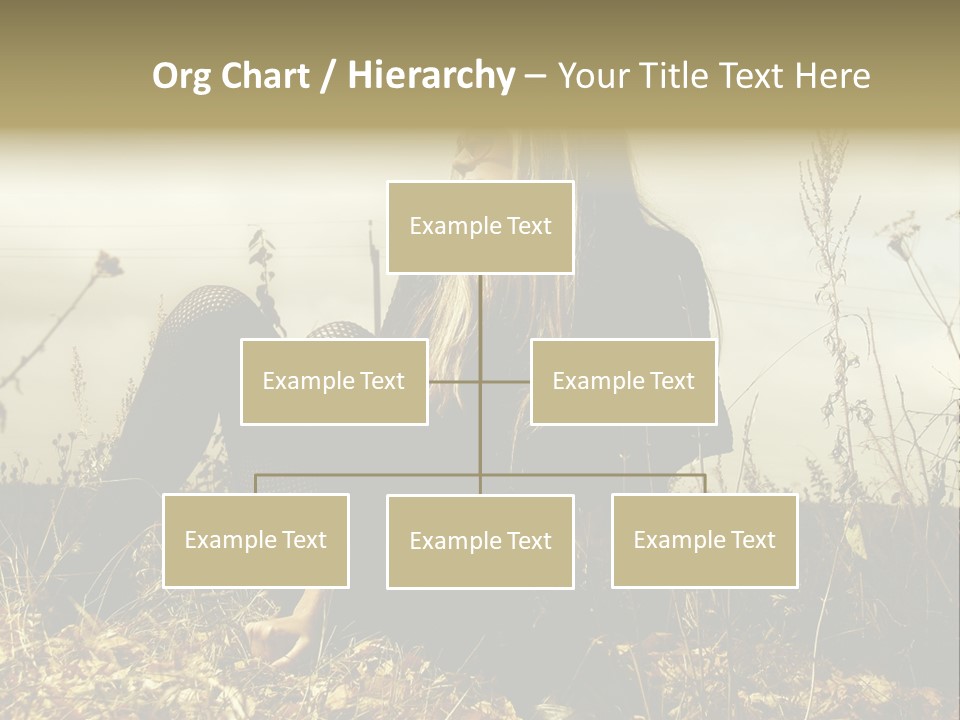 Org Chart / Hierarchy – Your Title Text Here

Example Text

Example Text

Example Text

Example Text

Example Text

Example Text